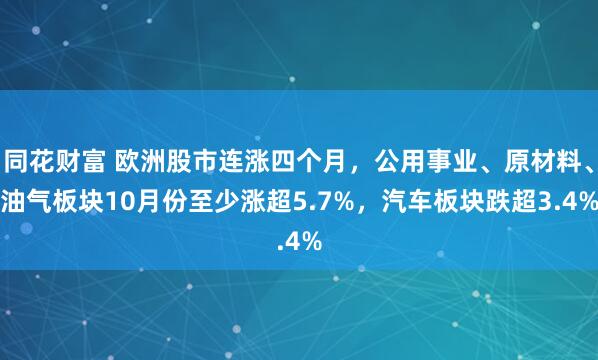 同花财富 欧洲股市连涨四个月，公用事业、原材料、油气板块10月份至少涨超5.7%，汽车板块跌超3.4%
.4%